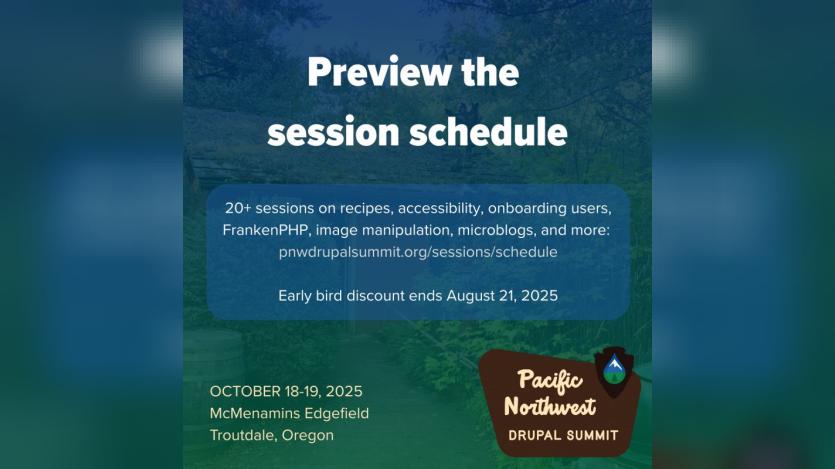 Preview the session schedule

20+ sessions on recipes, accessibility, onboarding users, FrankenPHP, image manipulation, microblogs, and more: pnwdrupalsummit.org/sessions/schedule

Early bird discount ends August 21, 2025

OCTOBER 18-19, 2025
McMenamins Edgefield
Troutdale, Oregon

Pacific Northwest
DRUPAL SUMMIT